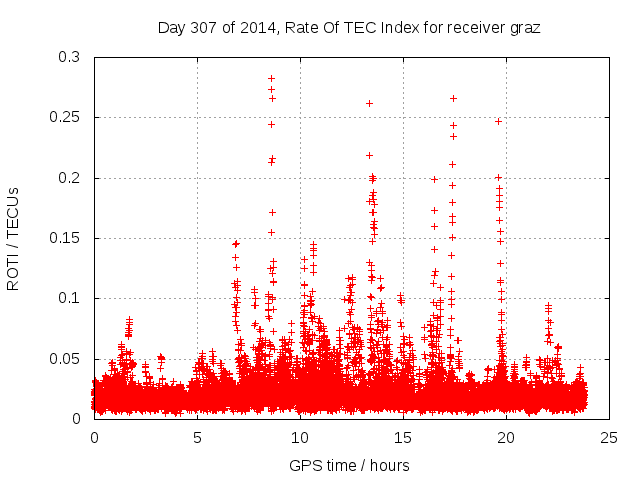 Day 307 of 2014, Rate Of TEC Index for receiver graz

ROTI / TECUs

0.3
0.25
0.2
0.15
0.1
0.05
0

0
5
10
15
20
25

GPS time / hours